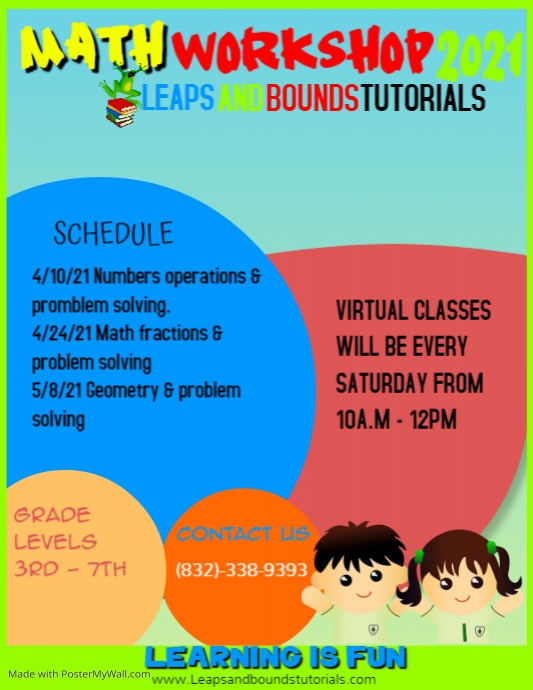 MATH WORKSHOP 2021
LEAPS AND BOUNDS TUTORIALS

SCHEDULE

4/10/21 Numbers operations & promblem solving.
4/24/21 Math fractions & problem solving
5/8/21 Geometry & problem solving

VIRTUAL CLASSES WILL BE EVERY SATURDAY FROM 10A.M - 12PM

GRADE LEVELS 3RD - 7TH

CONTACT US
(832)-338-9393

LEARNING IS FUN

Made with PosterMyWall.com
www.Leapsandboundstutorials.com